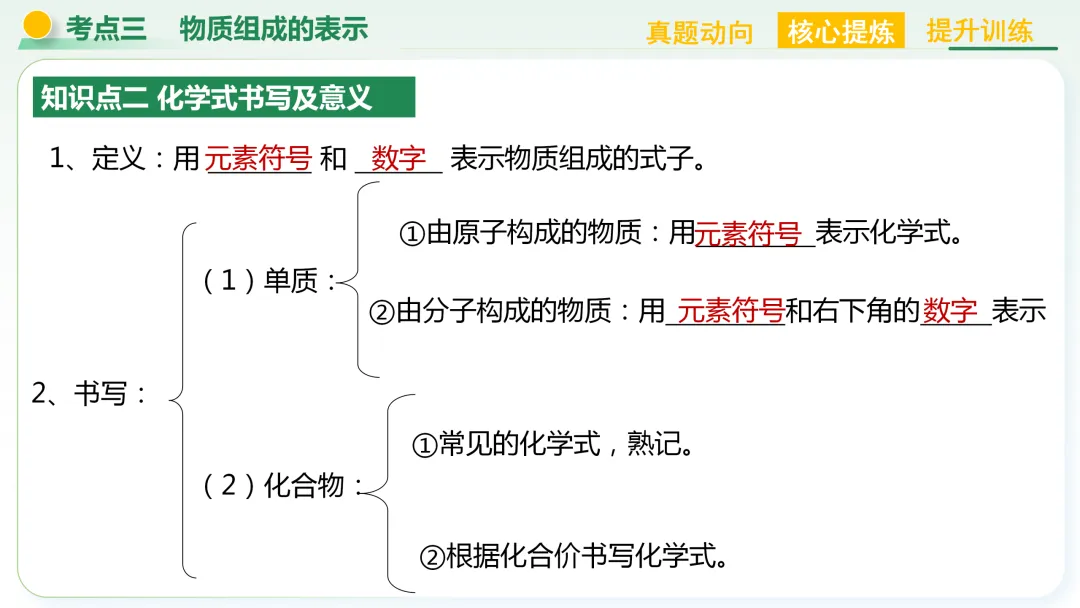 考点三　物质组成的表示

真题动向　核心提炼　提升训练

知识点二 化学式书写及意义

1、定义：用 元素符号 和 数字 表示物质组成的式子。

2、书写：

（1）单质：

①由原子构成的物质：用元素符号 表示化学式。

②由分子构成的物质：用 元素符号和右下角的数字 表示

（2）化合物：

①常见的化学式，熟记。

②根据化合价书写化学式。